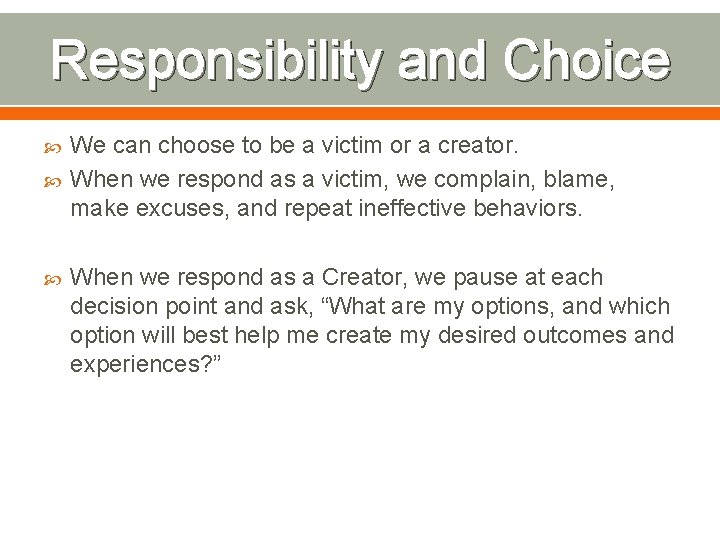 Responsibility and Choice

We can choose to be a victim or a creator.

When we respond as a victim, we complain, blame, make excuses, and repeat ineffective behaviors.

When we respond as a Creator, we pause at each decision point and ask, “What are my options, and which option will best help me create my desired outcomes and experiences?”